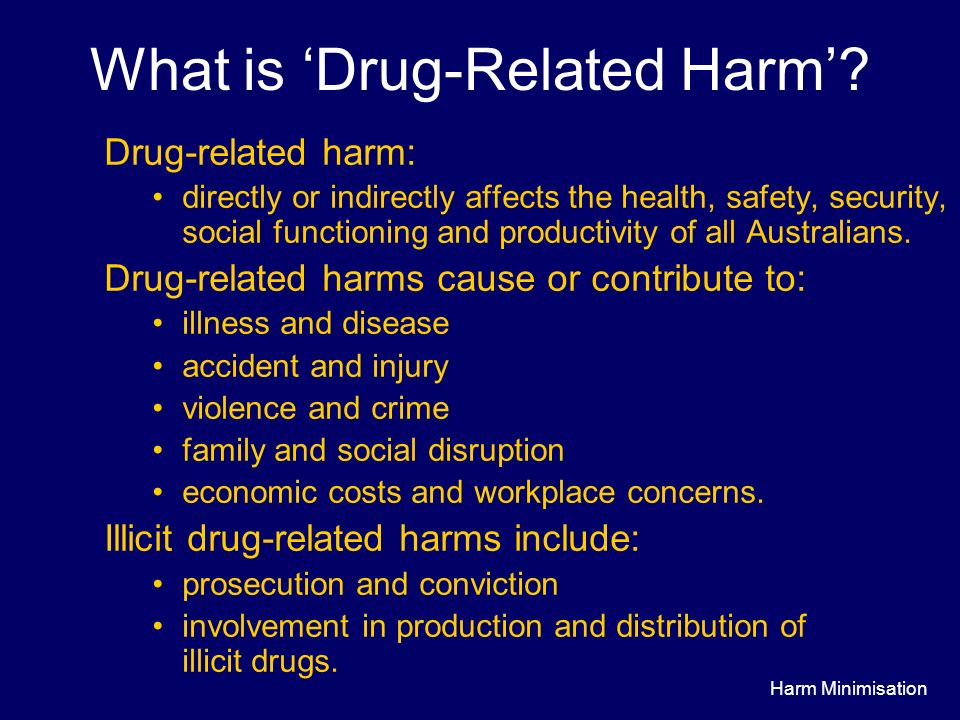 What is ‘Drug-Related Harm’?

Drug-related harm:

• directly or indirectly affects the health, safety, security, social functioning and productivity of all Australians.

Drug-related harms cause or contribute to:

• illness and disease
• accident and injury
• violence and crime
• family and social disruption
• economic costs and workplace concerns.

Illicit drug-related harms include:

• prosecution and conviction
• involvement in production and distribution of illicit drugs.

Harm Minimisation